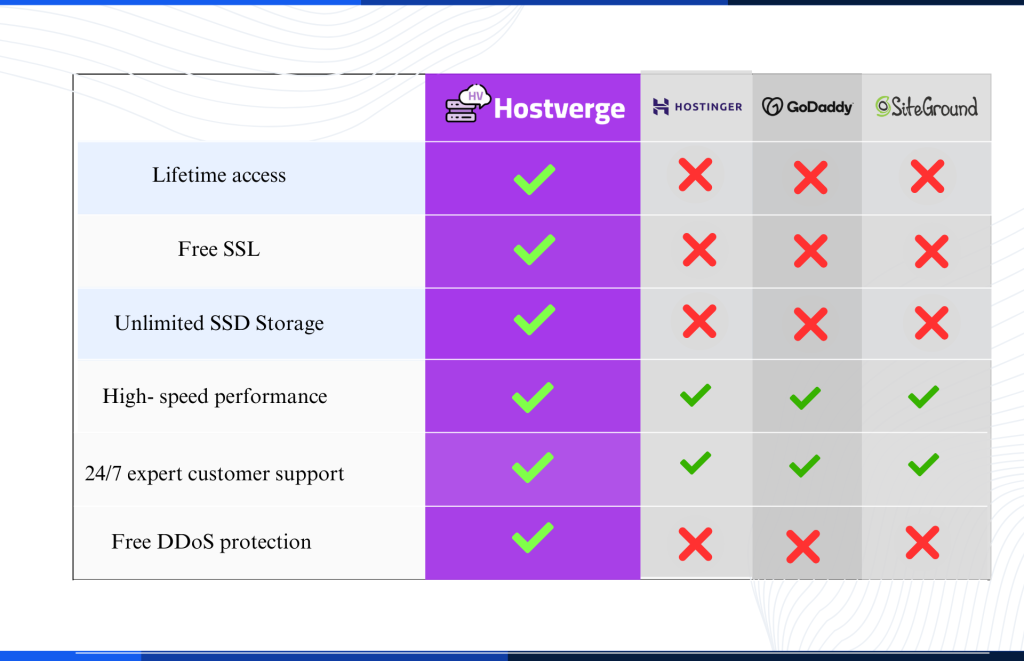 | | HV Hostverge | HOSTINGER | GoDaddy | SiteGround |
|---|---|---|---|---|
| Lifetime access | ✓ | ✗ | ✗ | ✗ |
| Free SSL | ✓ | ✗ | ✗ | ✗ |
| Unlimited SSD Storage | ✓ | ✗ | ✗ | ✗ |
| High- speed performance | ✓ | ✓ | ✓ | ✓ |
| 24/7 expert customer support | ✓ | ✓ | ✓ | ✓ |
| Free DDoS protection | ✓ | ✗ | ✗ | ✗ |